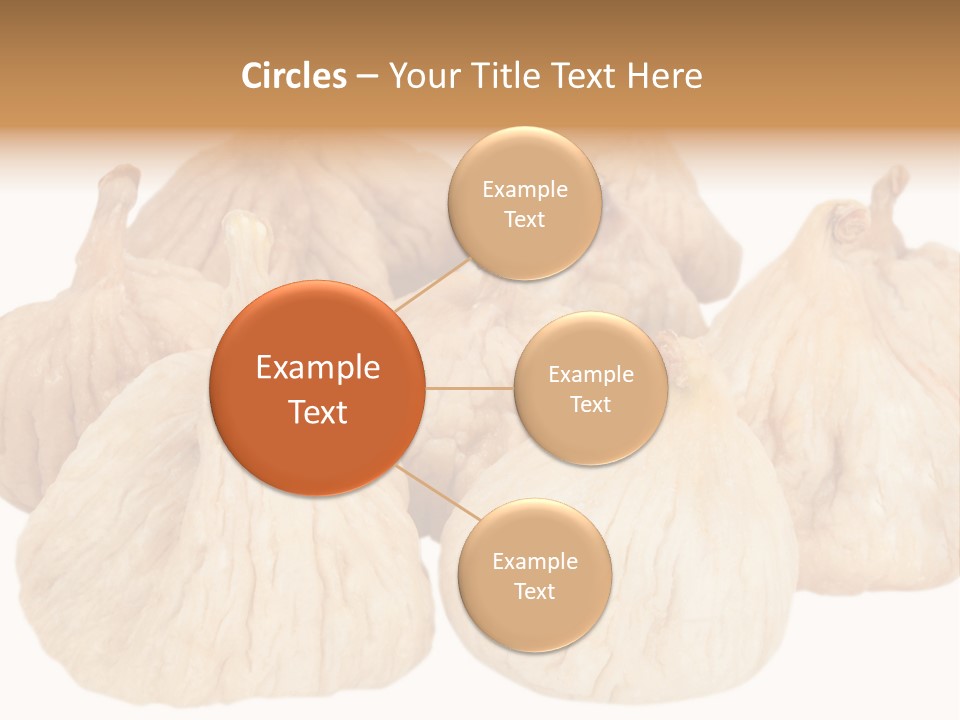 Circles – Your Title Text Here

Example Text

Example Text

Example Text

Example Text